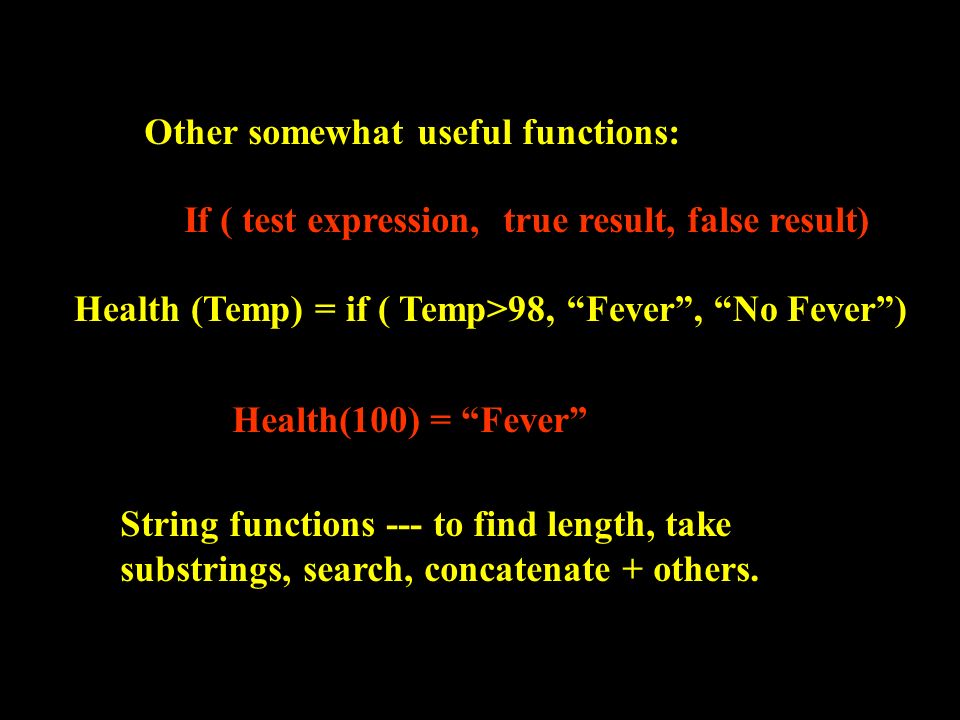 Other somewhat useful functions:

If ( test expression, true result, false result)

Health (Temp) = if ( Temp>98, “Fever”, “No Fever”)

Health(100) = “Fever”

String functions --- to find length, take substrings, search, concatenate + others.